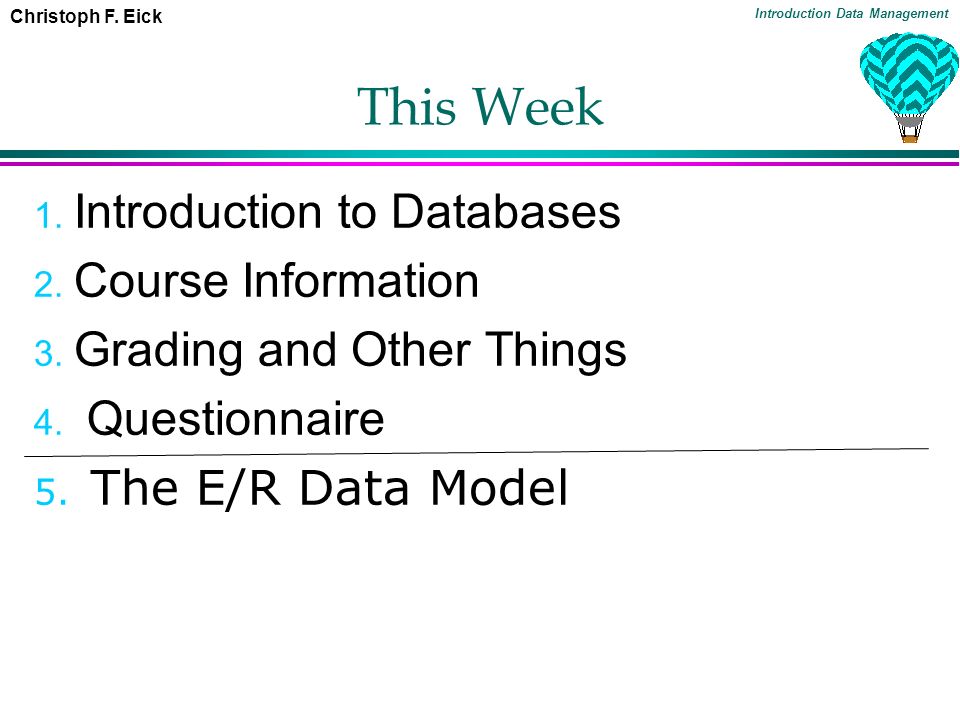 Christoph F. Eick

Introduction Data Management

This Week

1. Introduction to Databases
2. Course Information
3. Grading and Other Things
4. Questionnaire
5. The E/R Data Model